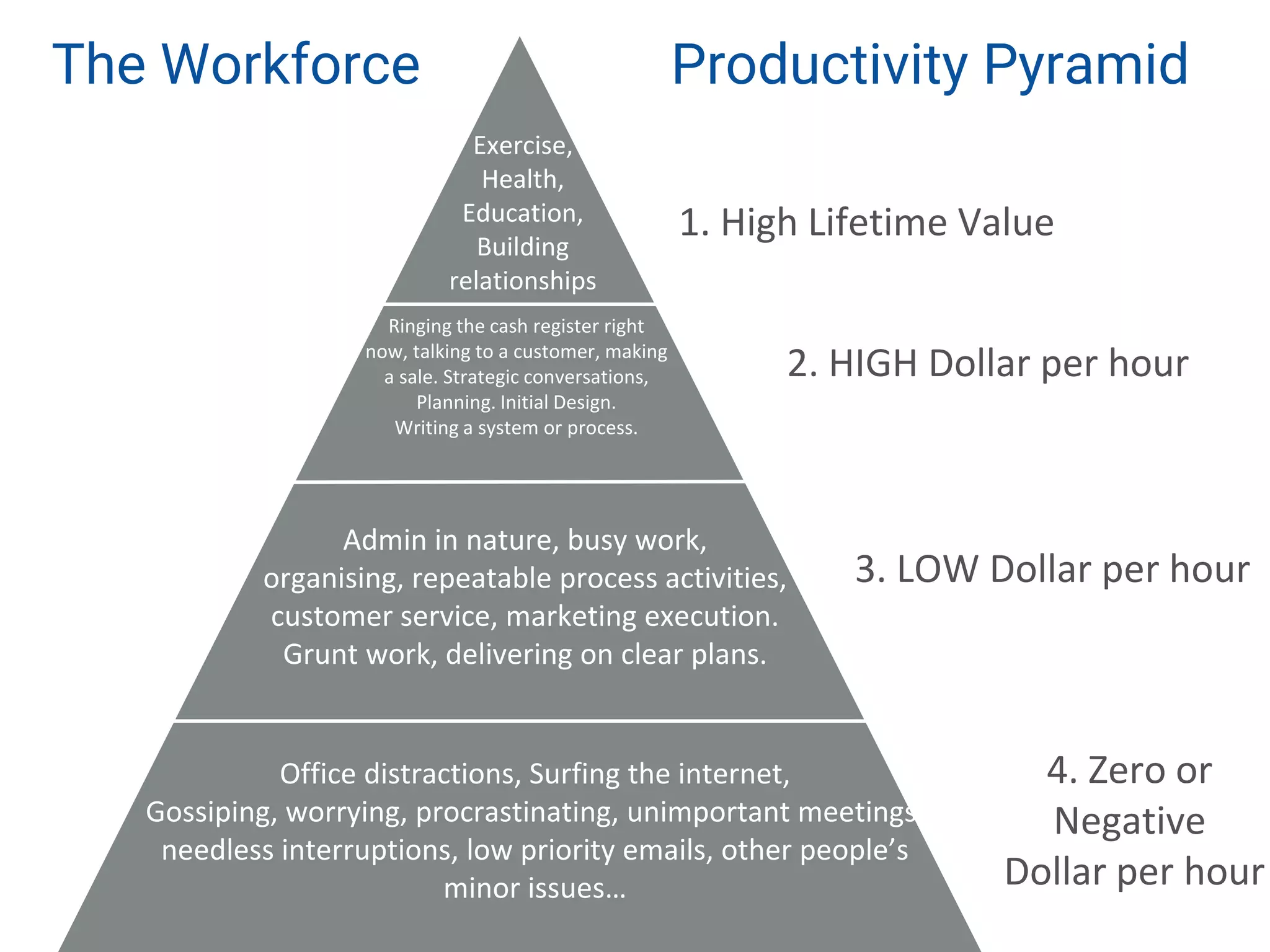 The Workforce Productivity Pyramid

Exercise, Health, Education, Building relationships

1. High Lifetime Value

Ringing the cash register right now, talking to a customer, making a sale. Strategic conversations, Planning. Initial Design. Writing a system or process.

2. HIGH Dollar per hour

Admin in nature, busy work, organising, repeatable process activities, customer service, marketing execution. Grunt work, delivering on clear plans.

3. LOW Dollar per hour

Office distractions, Surfing the internet, Gossiping, worrying, procrastinating, unimportant meetings needless interruptions, low priority emails, other people's minor issues...

4. Zero or Negative Dollar per hour